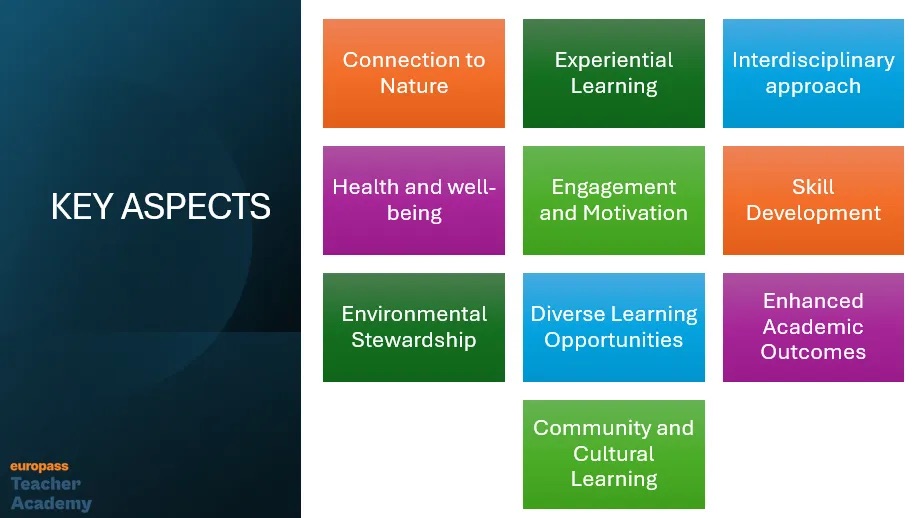 KEY ASPECTS

Connection to Nature

Experiential Learning

Interdisciplinary approach

Health and well-being

Engagement and Motivation

Skill Development

Environmental Stewardship

Diverse Learning Opportunities

Enhanced Academic Outcomes

Community and Cultural Learning

europass Teacher Academy